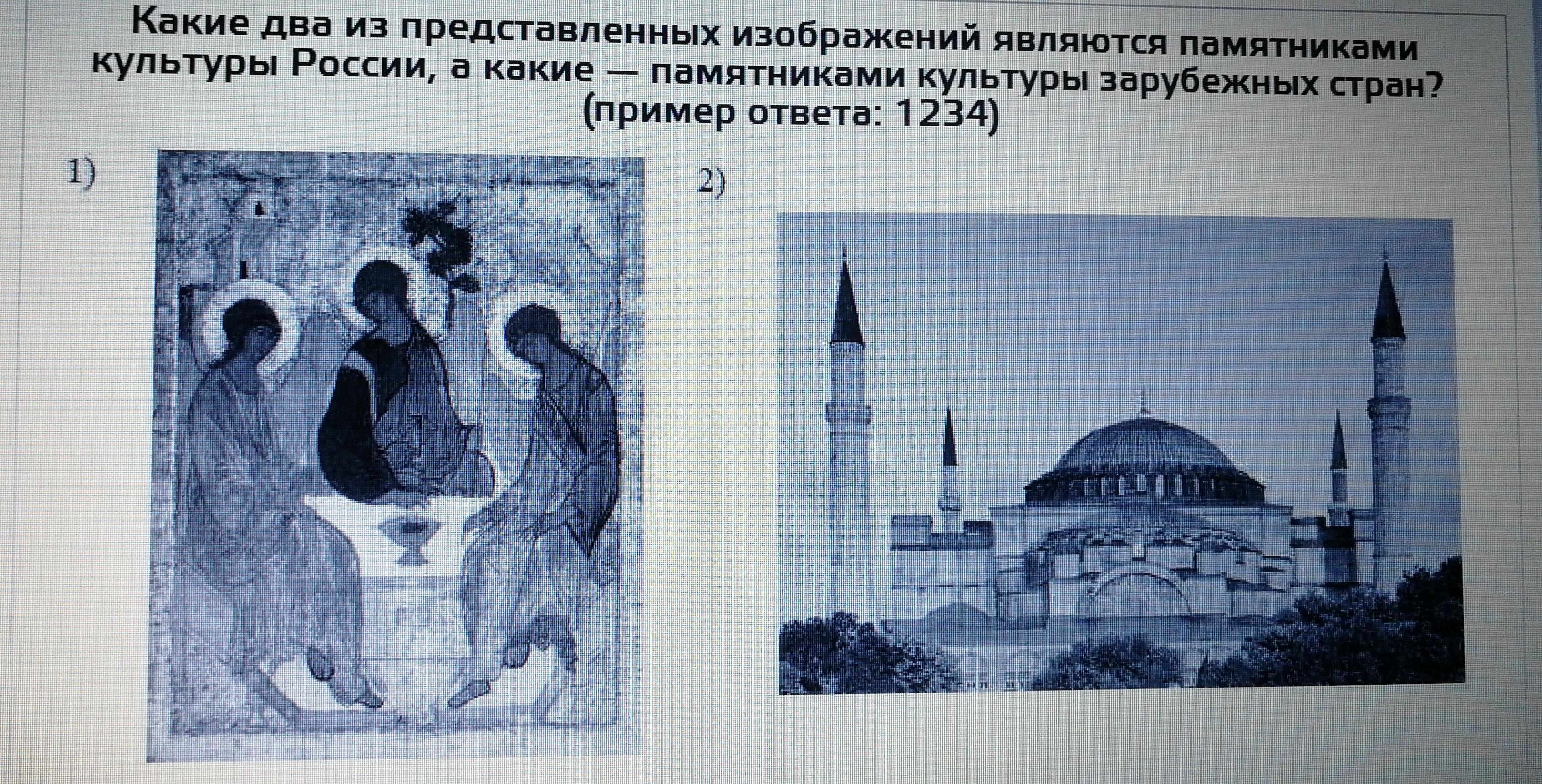 Какие два из представленных изображений являются памятниками культуры России, а какие — памятниками культуры зарубежных стран? (пример ответа: 1234)

1)

2)